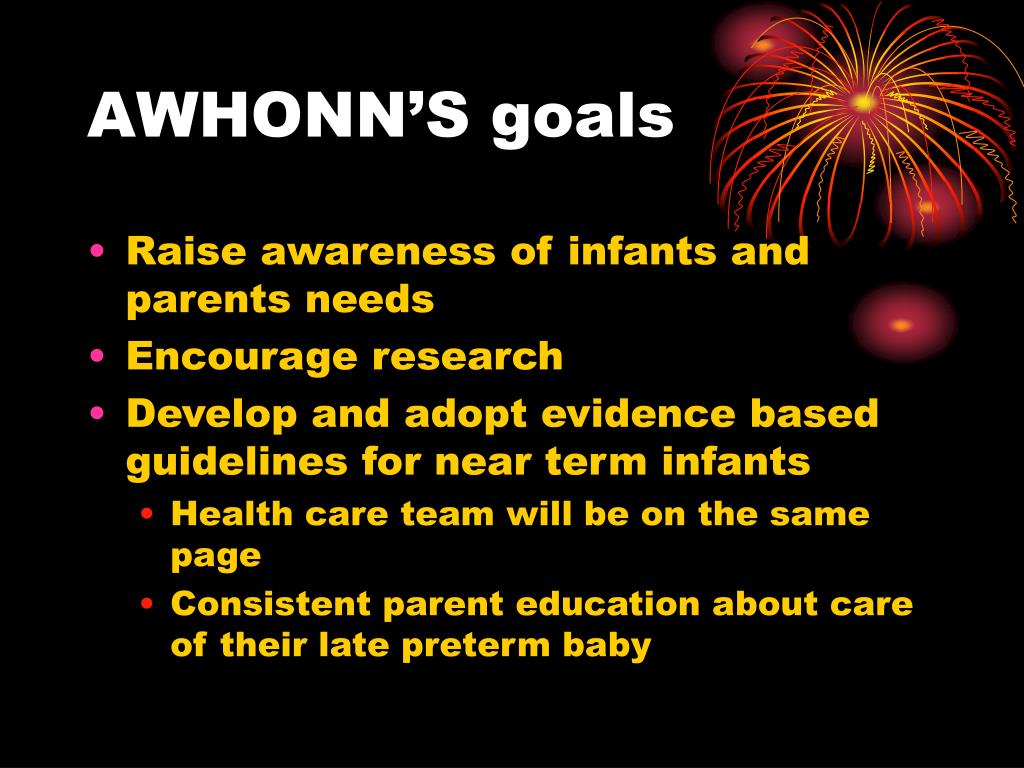 AWHONN’S goals

• Raise awareness of infants and parents needs
• Encourage research
• Develop and adopt evidence based guidelines for near term infants
  • Health care team will be on the same page
  • Consistent parent education about care of their late preterm baby